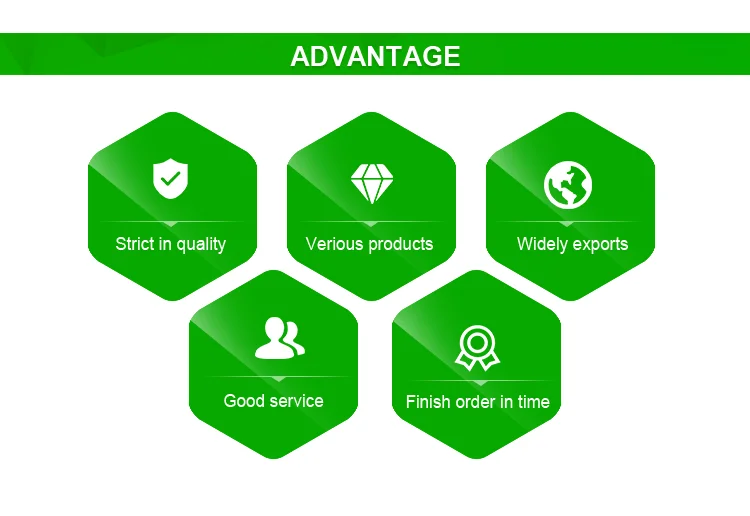 ADVANTAGE

Strict in quality

Verious products

Widely exports

Good service

Finish order in time